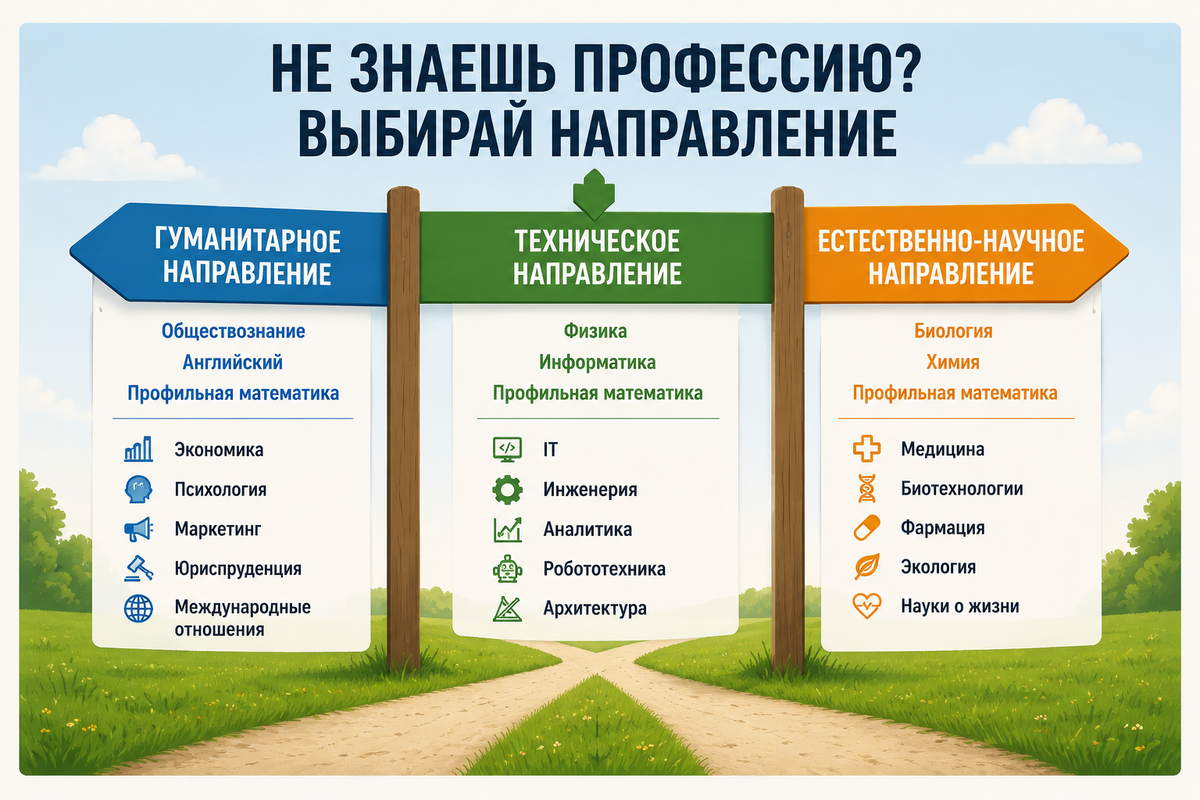 НЕ ЗНАЕШЬ ПРОФЕССИЮ?
ВЫБИРАЙ НАПРАВЛЕНИЕ

ГУМАНИТАРНОЕ НАПРАВЛЕНИЕ

Обществознание
Английский
Профильная математика

Экономика
Психология
Маркетинг
Юриспруденция
Международные отношения

ТЕХНИЧЕСКОЕ НАПРАВЛЕНИЕ

Физика
Информатика
Профильная математика

IT
Инженерия
Аналитика
Робототехника
Архитектура

ЕСТЕСТВЕННО-НАУЧНОЕ НАПРАВЛЕНИЕ

Биология
Химия
Профильная математика

Медицина
Биотехнологии
Фармация
Экология
Науки о жизни